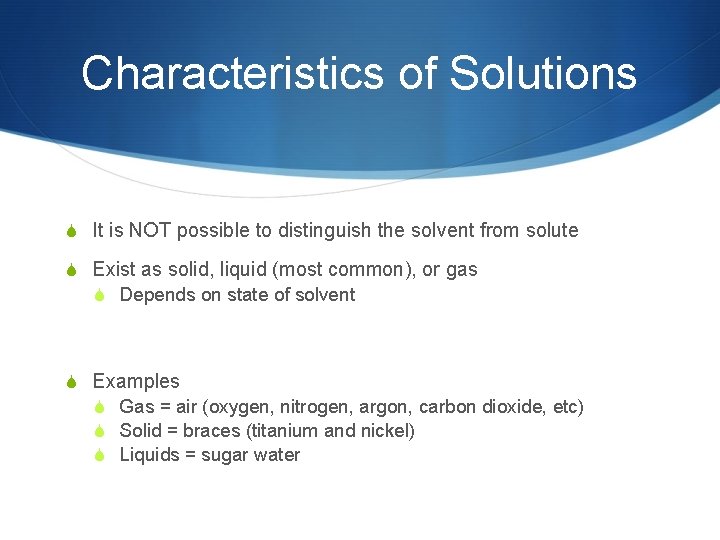 Characteristics of Solutions

It is NOT possible to distinguish the solvent from solute

Exist as solid, liquid (most common), or gas

Depends on state of solvent

Examples

Gas = air (oxygen, nitrogen, argon, carbon dioxide, etc)

Solid = braces (titanium and nickel)

Liquids = sugar water